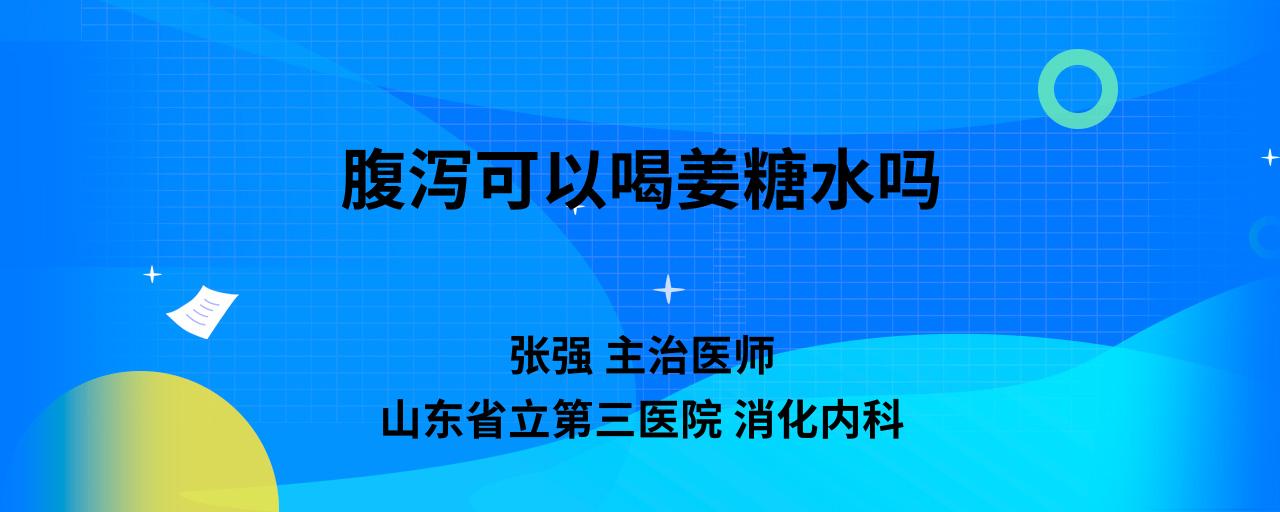 腹泻可以喝姜糖水吗

张强 主治医师
山东省立第三医院 消化内科